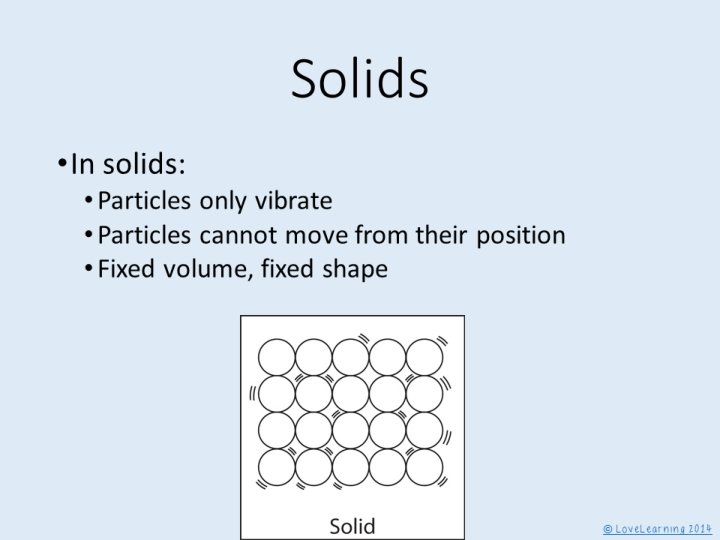 Solids

• In solids:
  • Particles only vibrate
  • Particles cannot move from their position
  • Fixed volume, fixed shape

Solid

© LoveLearning 2014